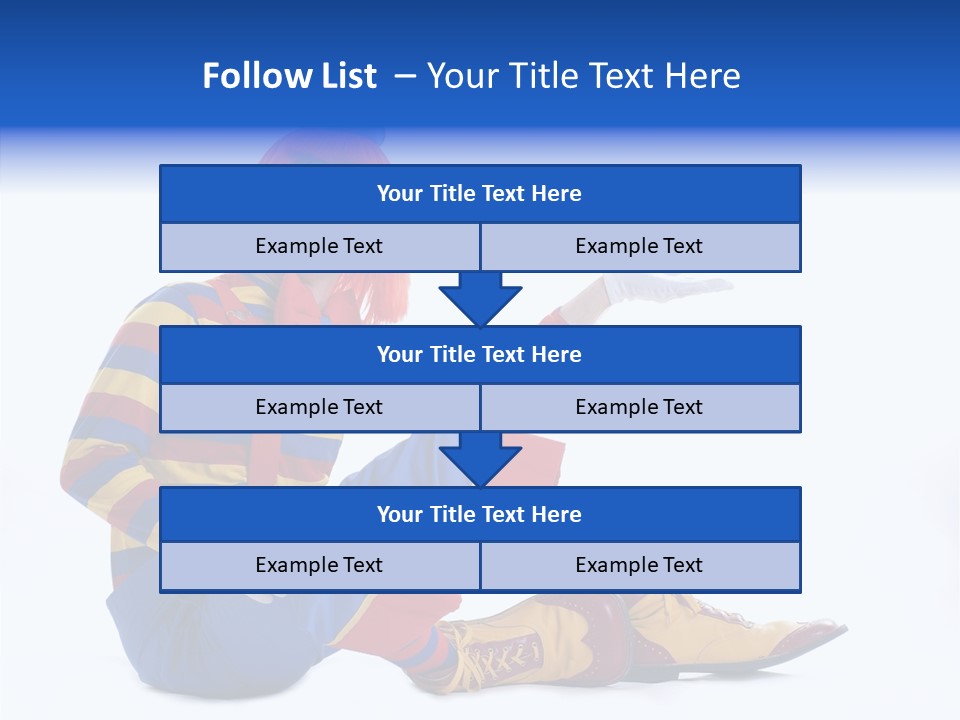 Follow List – Your Title Text Here

Your Title Text Here

Example Text

Example Text

Your Title Text Here

Example Text

Example Text

Your Title Text Here

Example Text

Example Text